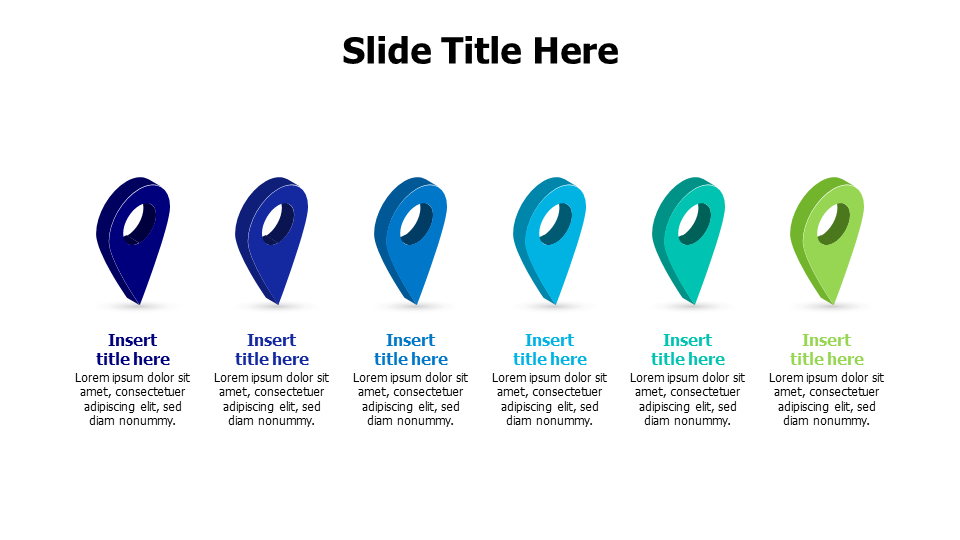 Slide Title Here

Insert title here
Lorem ipsum dolor sit amet, consectetuer adipiscing elit, sed diam nonummy.

Insert title here
Lorem ipsum dolor sit amet, consectetuer adipiscing elit, sed diam nonummy.

Insert title here
Lorem ipsum dolor sit amet, consectetuer adipiscing elit, sed diam nonummy.

Insert title here
Lorem ipsum dolor sit amet, consectetuer adipiscing elit, sed diam nonummy.

Insert title here
Lorem ipsum dolor sit amet, consectetuer adipiscing elit, sed diam nonummy.

Insert title here
Lorem ipsum dolor sit amet, consectetuer adipiscing elit, sed diam nonummy.